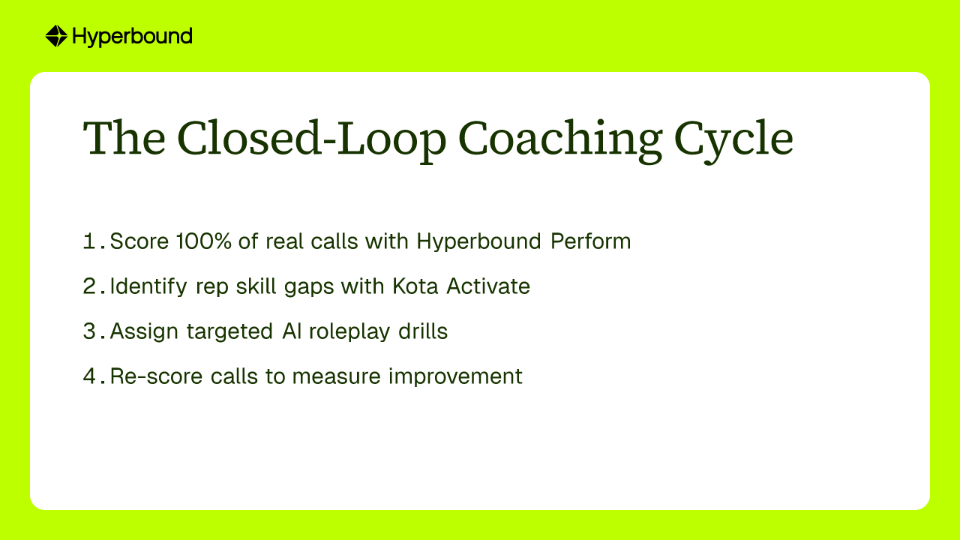 Hyperbound

The Closed-Loop Coaching Cycle

1. Score 100% of real calls with Hyperbound Perform
2. Identify rep skill gaps with Kota Activate
3. Assign targeted AI roleplay drills
4. Re-score calls to measure improvement